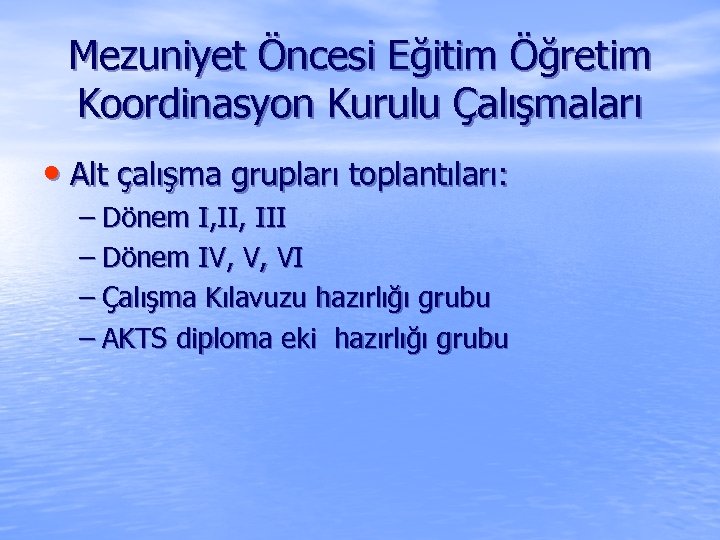 Mezuniyet Öncesi Eğitim Öğretim Koordinasyon Kurulu Çalışmaları

• Alt çalışma grupları toplantıları:
– Dönem I,II, III
– Dönem IV, V, VI
– Çalışma Kılavuzu hazırlığı grubu
– AKTS diploma eki hazırlığı grubu